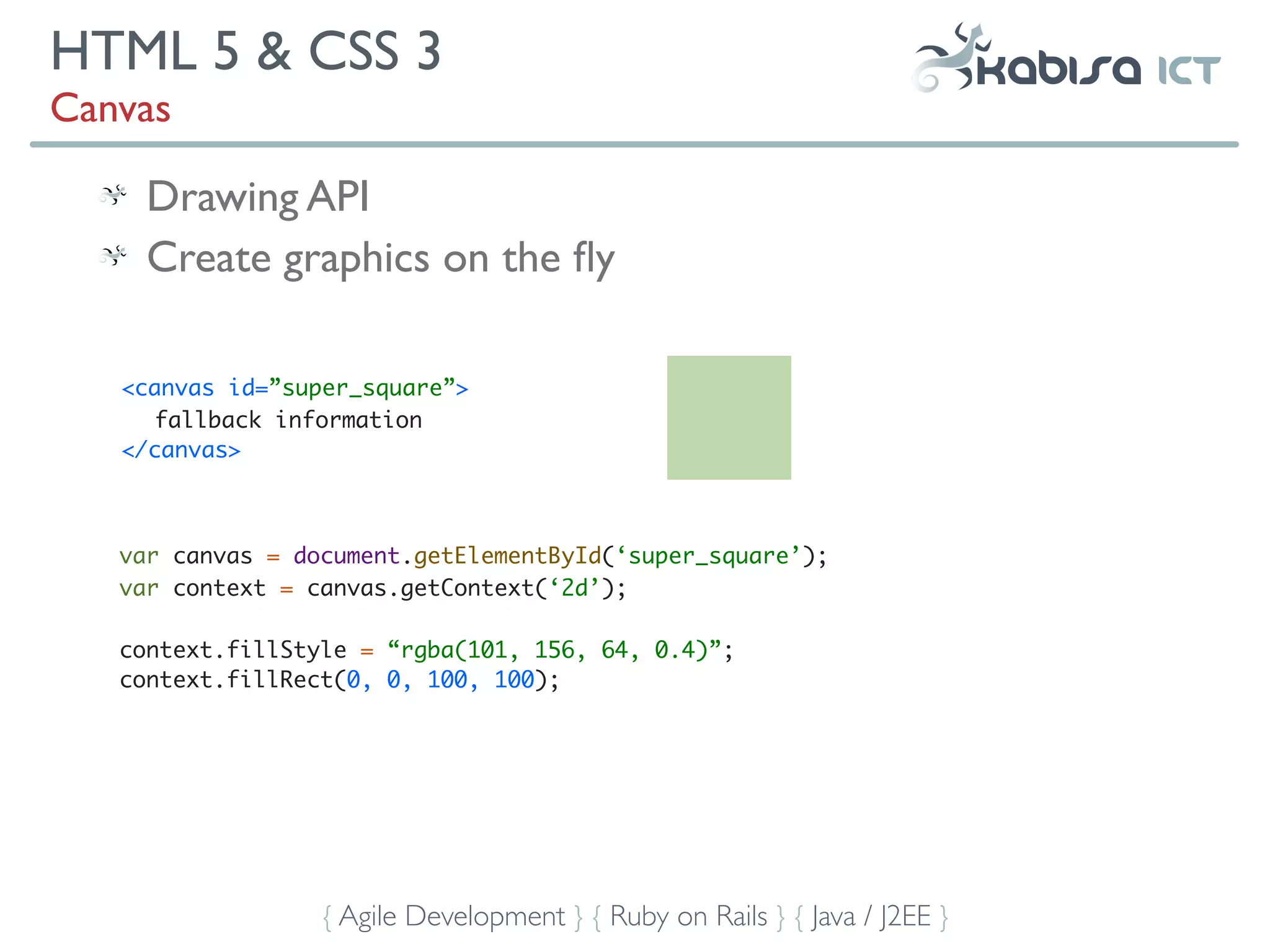 HTML 5 & CSS 3
Canvas

kabisa ICT

Drawing API
Create graphics on the fly

<canvas id=”super_square”>
  fallback information
</canvas>

var canvas = document.getElementById(‘super_square’);
var context = canvas.getContext(‘2d’);

context.fillStyle = “rgba(101, 156, 64, 0.4)”;
context.fillRect(0, 0, 100, 100);

{ Agile Development } { Ruby on Rails } { Java / J2EE }